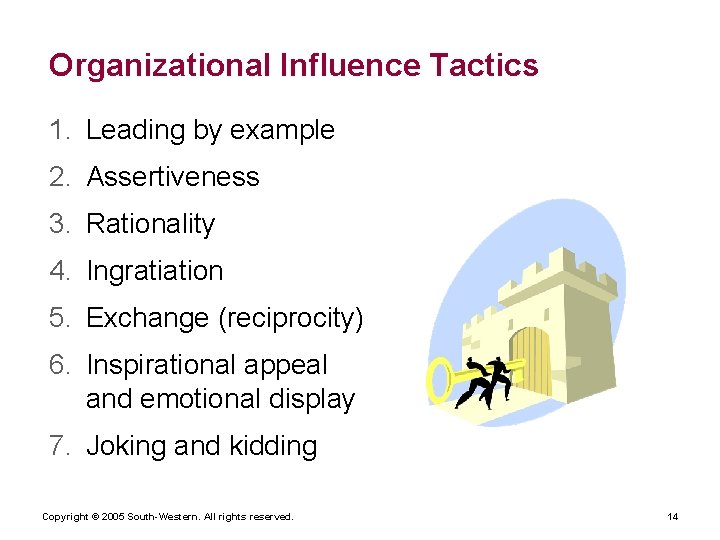 Organizational Influence Tactics

1. Leading by example
2. Assertiveness
3. Rationality
4. Ingratiation
5. Exchange (reciprocity)
6. Inspirational appeal and emotional display
7. Joking and kidding

Copyright © 2005 South-Western. All rights reserved.

14